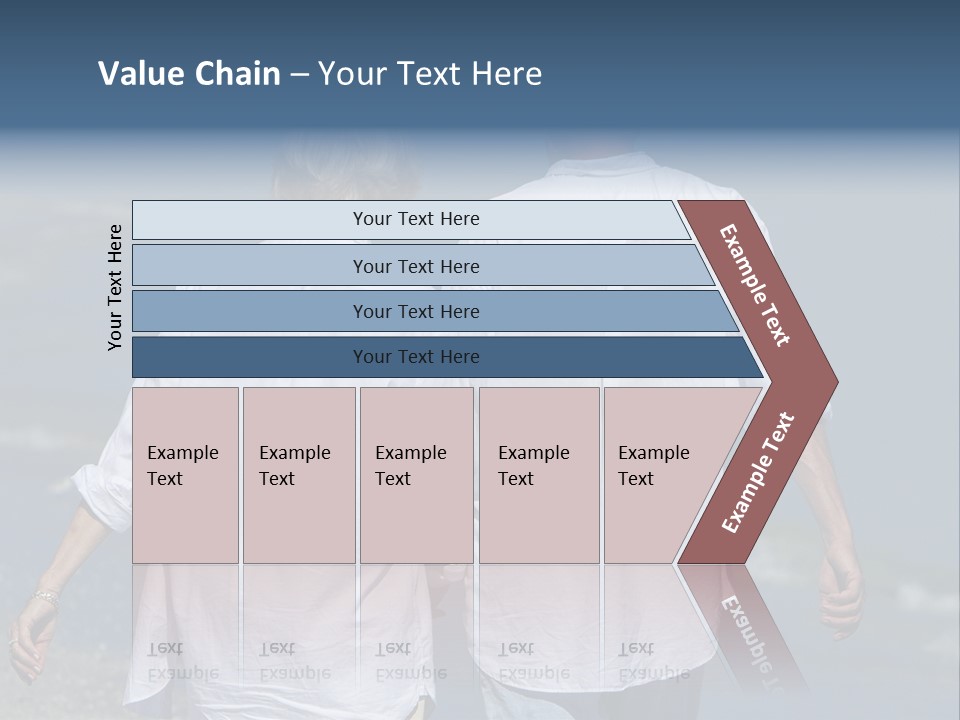 Value Chain – Your Text Here

Your Text Here

Your Text Here

Your Text Here

Your Text Here

Your Text Here

Example Text

Example Text

Example Text

Example Text

Example Text

Example Text

Example Text